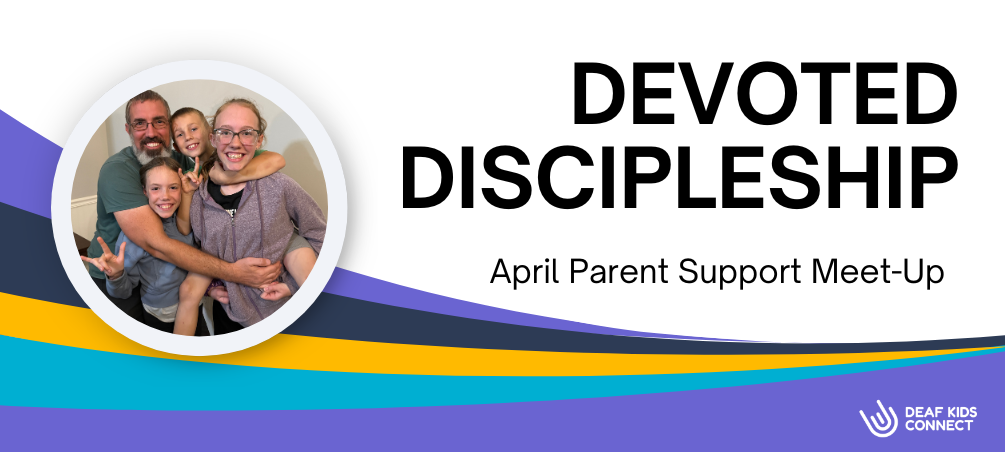 DEVOTED DISCIPLESHIP

April Parent Support Meet-Up

DEAF KIDS CONNECT